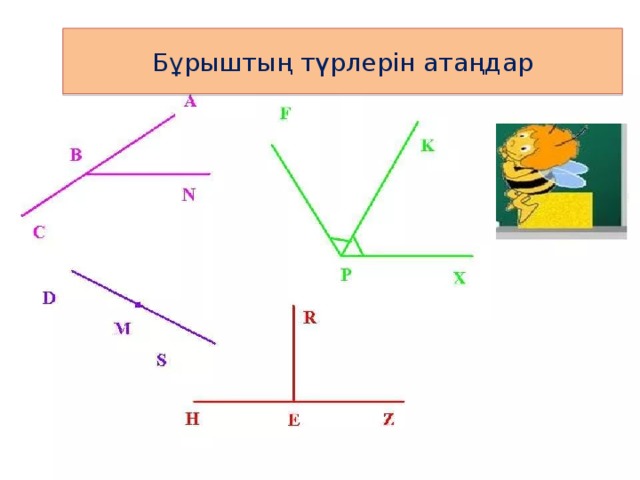 Бұрыштың түрлерін атаңдар

A
B
N
C

F
K
P
X

D
M
S

R
H
E
Z